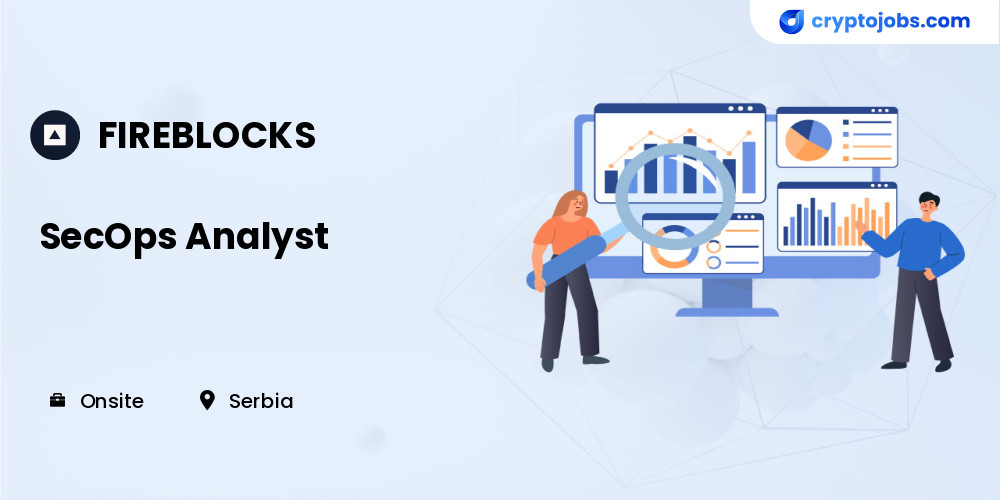 cryptojobs.com

FIREBLOCKS

SecOps Analyst

Onsite

Serbia